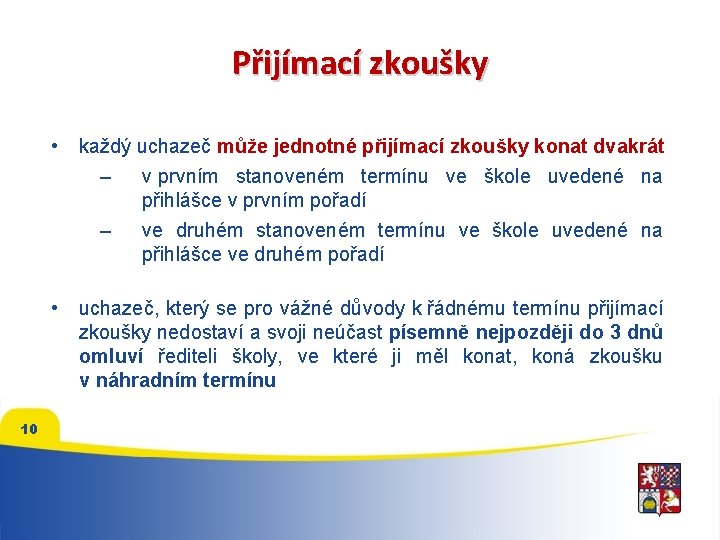 Přijímací zkoušky

• každý uchazeč může jednotné přijímací zkoušky konat dvakrát
– v prvním stanoveném termínu ve škole uvedené na přihlášce v prvním pořadí
– ve druhém stanoveném termínu ve škole uvedené na přihlášce ve druhém pořadí

• uchazeč, který se pro vážné důvody k řádnému termínu přijímací zkoušky nedostaví a svoji neúčast písemně nejpozději do 3 dnů omluví řediteli školy, ve které ji měl konat, koná zkoušku v náhradním termínu

10